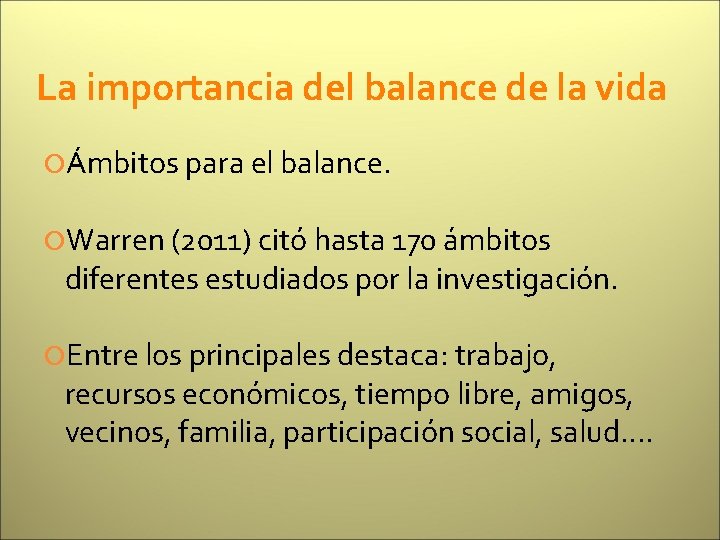 La importancia del balance de la vida

Ámbitos para el balance.

Warren (2011) citó hasta 170 ámbitos diferentes estudiados por la investigación.

Entre los principales destaca: trabajo, recursos económicos, tiempo libre, amigos, vecinos, familia, participación social, salud….